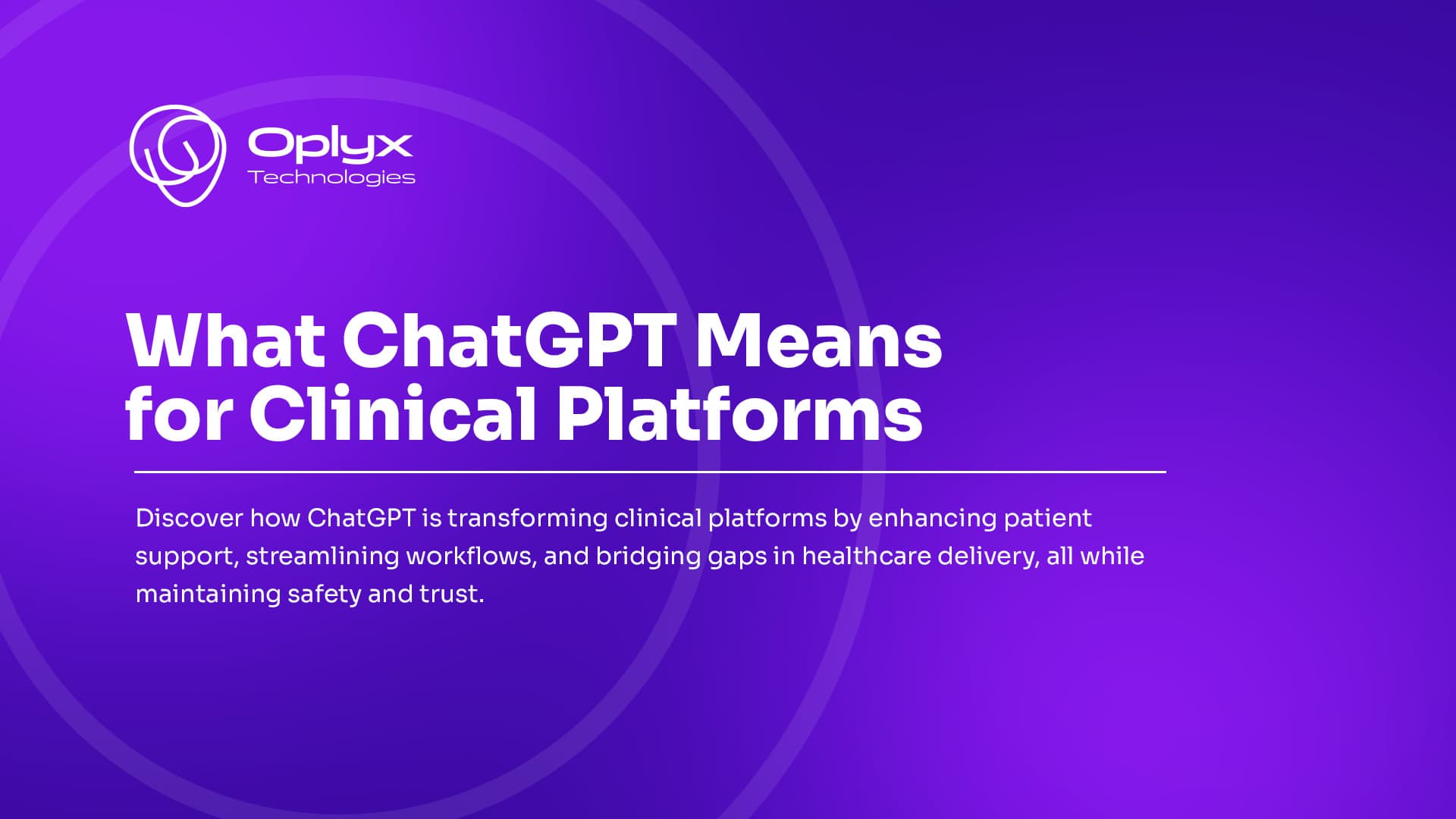 Oplyx
Technologies

What ChatGPT Means for Clinical Platforms

Discover how ChatGPT is transforming clinical platforms by enhancing patient support, streamlining workflows, and bridging gaps in healthcare delivery, all while maintaining safety and trust.